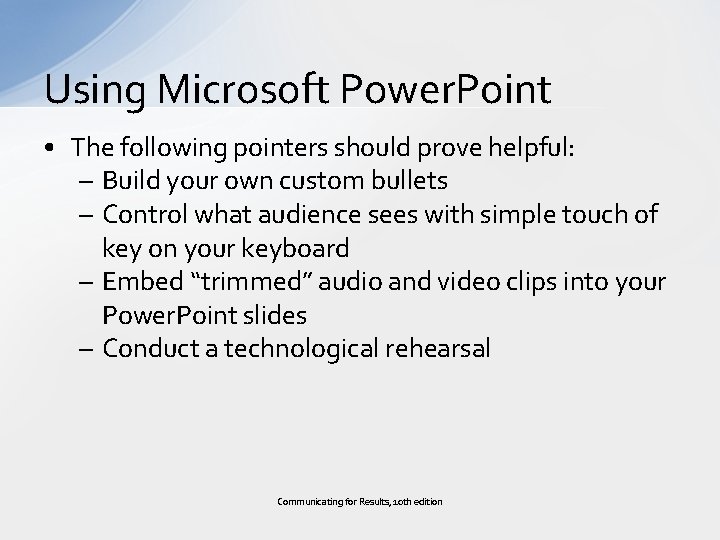 Using Microsoft PowerPoint

• The following pointers should prove helpful:
– Build your own custom bullets
– Control what audience sees with simple touch of key on your keyboard
– Embed “trimmed” audio and video clips into your PowerPoint slides
– Conduct a technological rehearsal

Communicating for Results, 10th edition